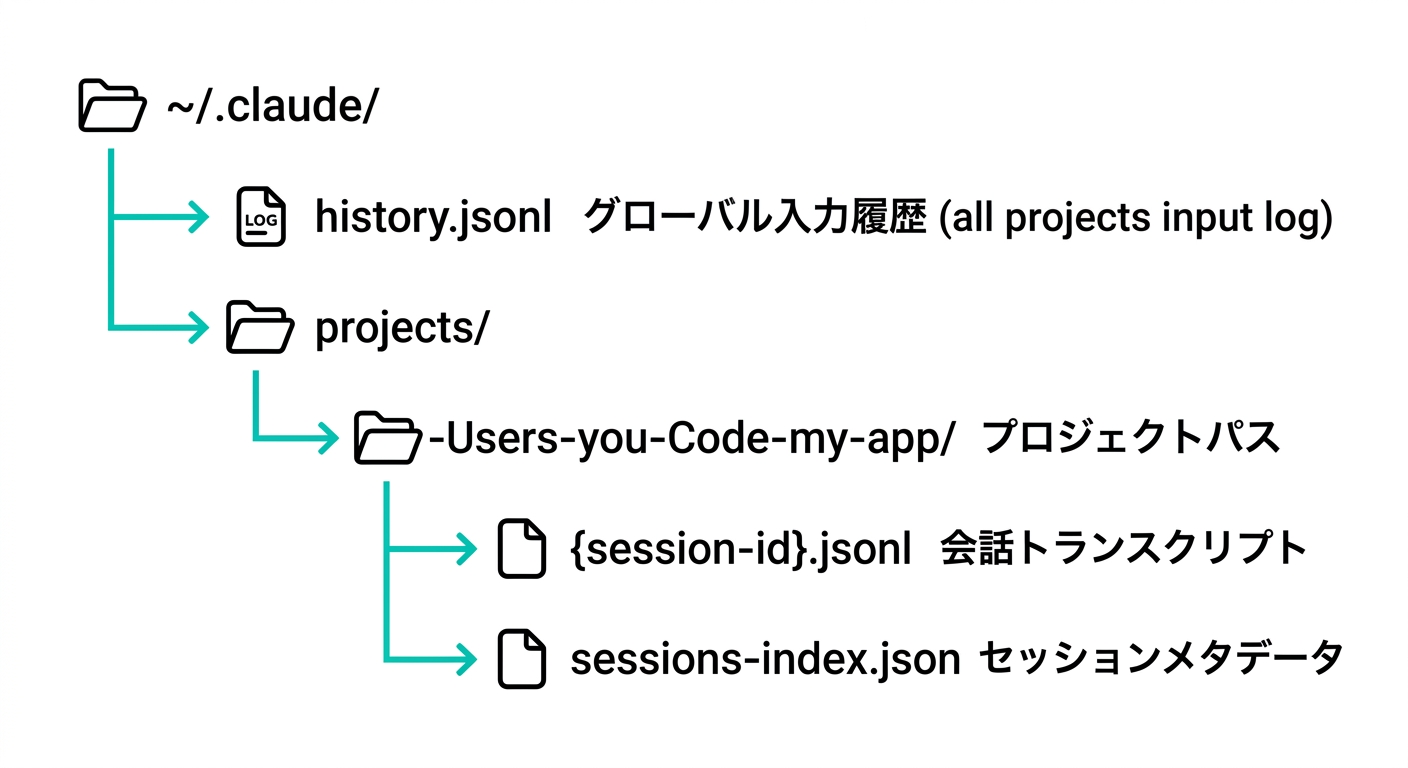 ~/.claude/

LOG history.jsonl グローバル入力履歴 (all projects input log)

projects/

-Users-you-Code-my-app/ プロジェクトパス

{session-id}.jsonl 会話トランスクリプト

sessions-index.json セッションメタデータ